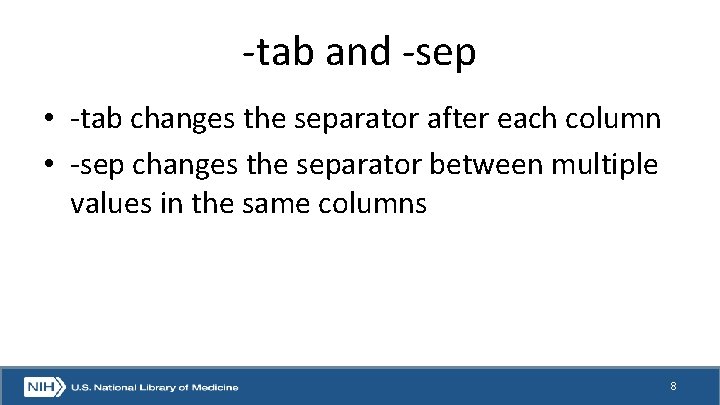 -tab and -sep

• -tab changes the separator after each column
• -sep changes the separator between multiple values in the same columns

NIH U.S. National Library of Medicine

8